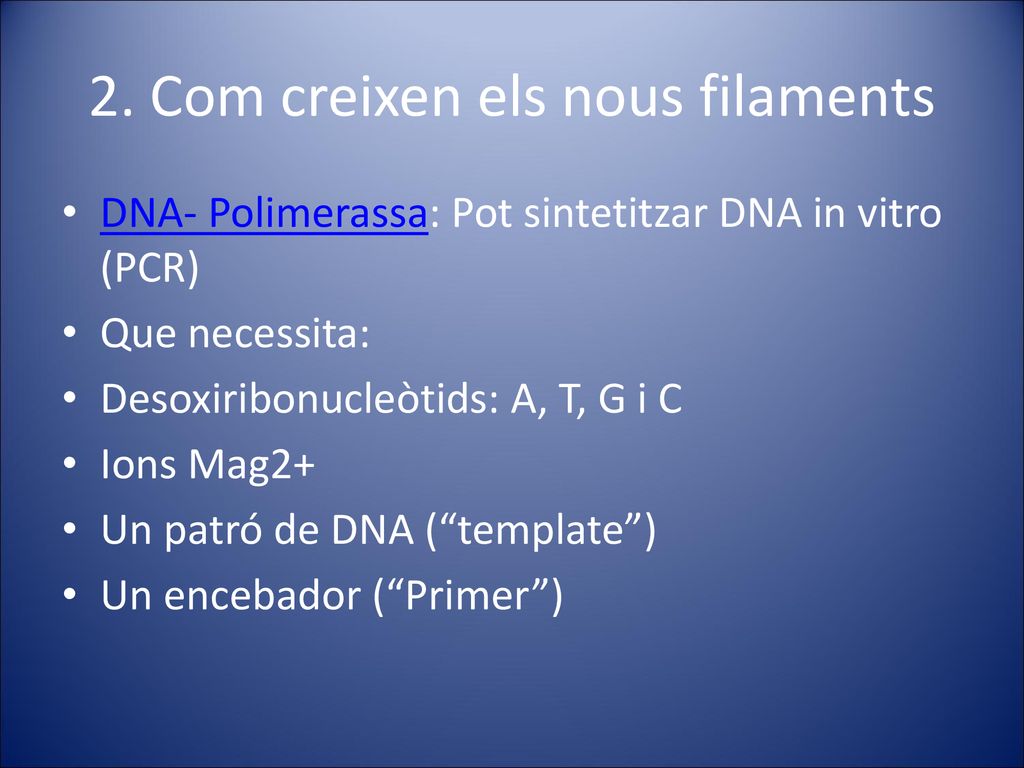 2. Com creixen els nous filaments

• DNA- Polimerassa: Pot sintetitzar DNA in vitro (PCR)
• Que necessita:
• Desoxiribonucleòtids: A, T, G i C
• Ions Mag2+
• Un patró de DNA (“template”)
• Un encebador (“Primer”)